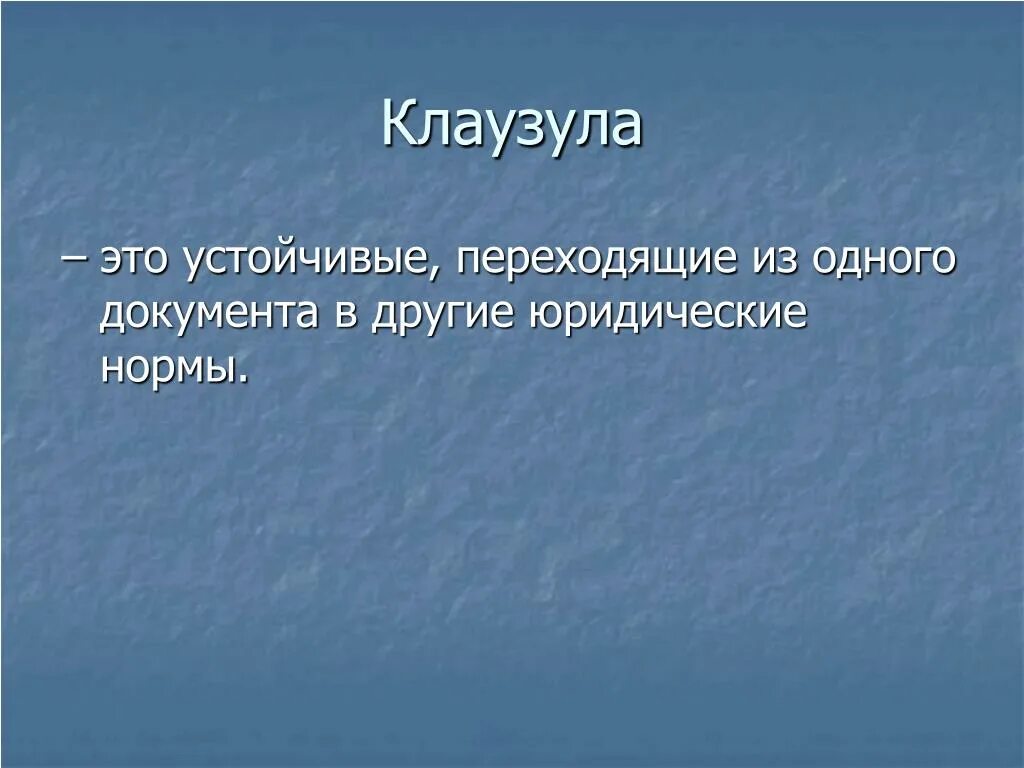 Клаузула

– это устойчивые, переходящие из одного документа в другие юридические нормы.